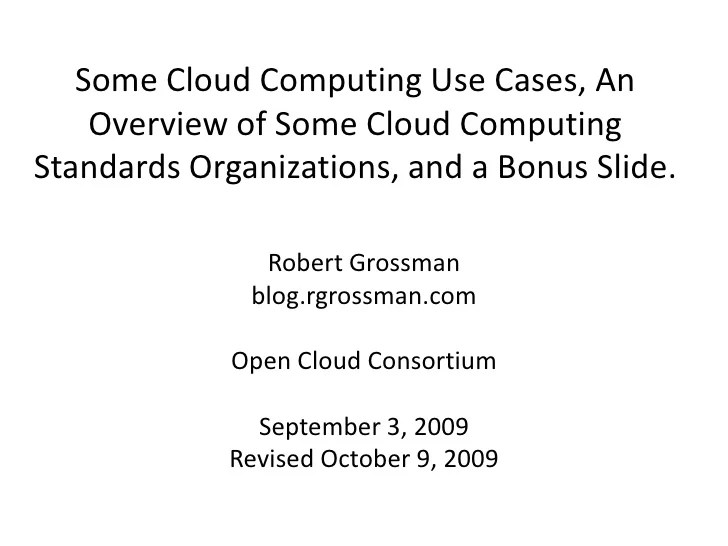 Some Cloud Computing Use Cases, An Overview of Some Cloud Computing Standards Organizations, and a Bonus Slide.

Robert Grossman
blog.rgrossman.com

Open Cloud Consortium

September 3, 2009
Revised October 9, 2009